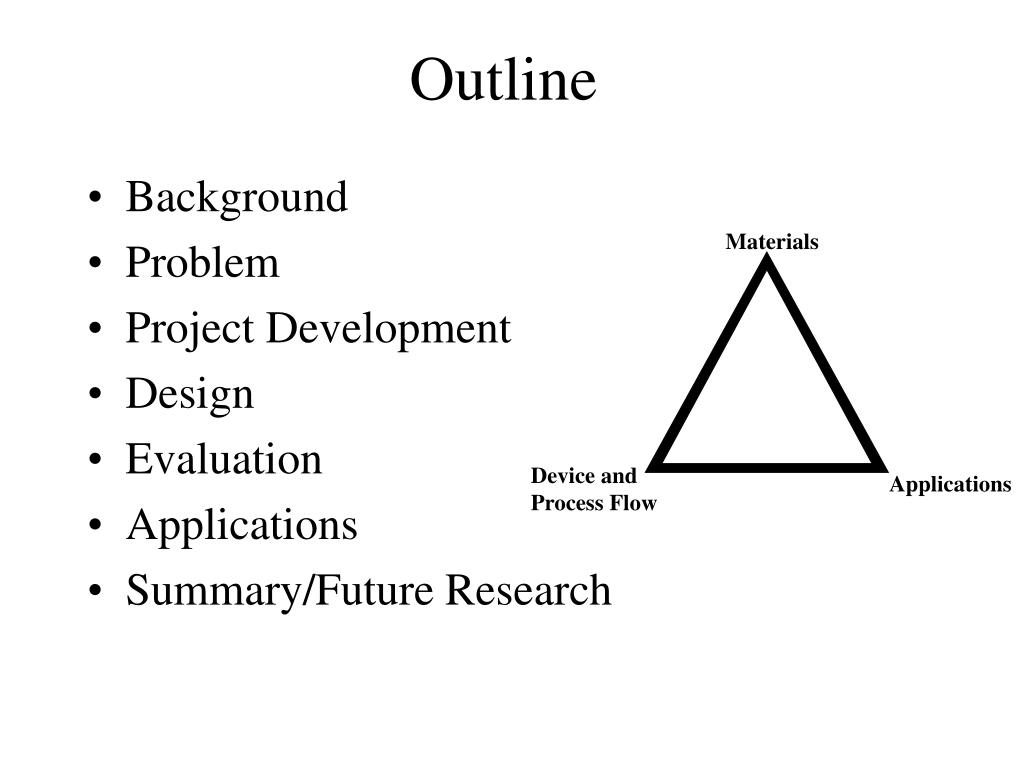 Outline

• Background
• Problem
• Project Development
• Design
• Evaluation
• Applications
• Summary/Future Research

Materials

Device and Process Flow

Applications